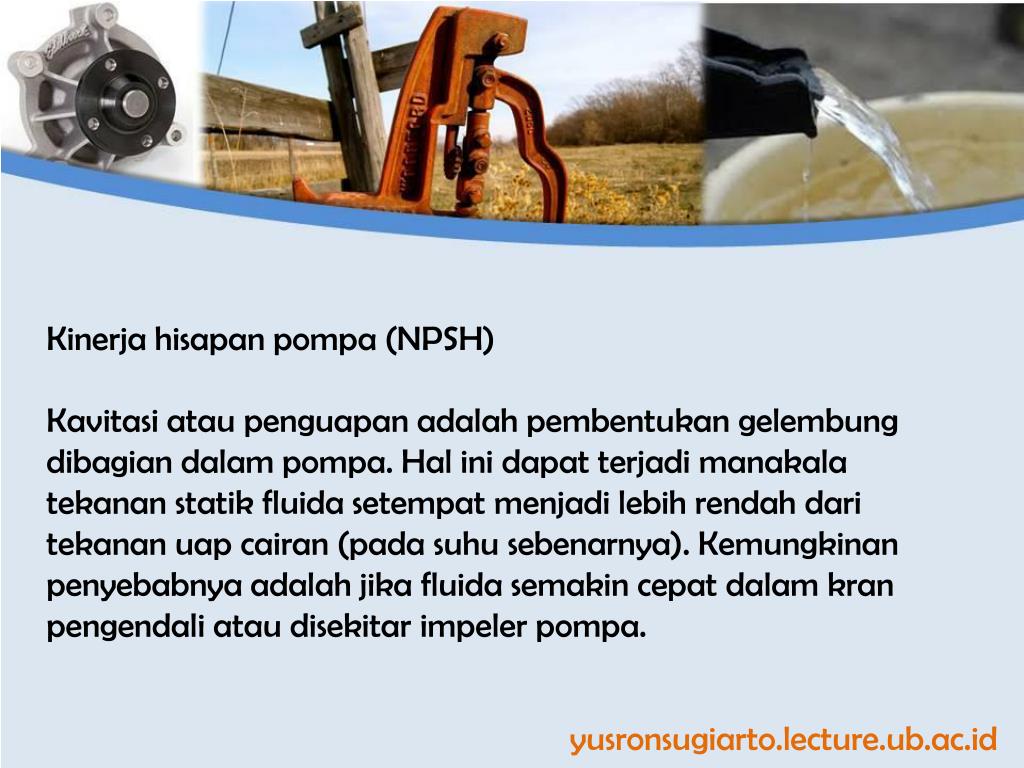 Kinerja hisapan pompa (NPSH)

Kavitasi atau penguapan adalah pembentukan gelembung dibagian dalam pompa. Hal ini dapat terjadi manakala tekanan statik fluida setempat menjadi lebih rendah dari tekanan uap cairan (pada suhu sebenarnya). Kemungkinan penyebabnya adalah jika fluida semakin cepat dalam kran pengendali atau disekitar impeler pompa.

yusronsugiarto.lecture.ub.ac.id